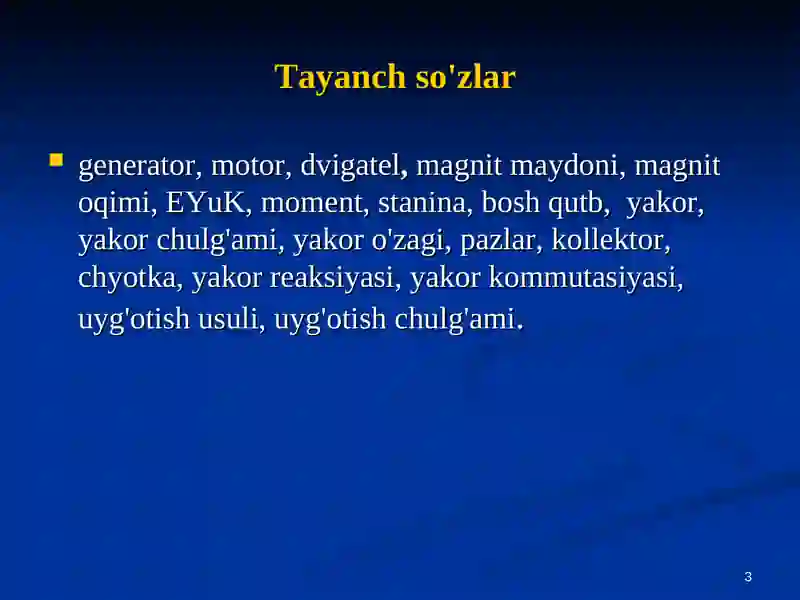 Tayanch so'zlar

generator, motor, dvigatel, magnit maydoni, magnit oqimi, EYuK, moment, stanina, bosh qutb, yakor, yakor chulg'ami, yakor o'zagi, pazlar, kollektor, chyotka, yakor reaksiyasi, yakor kommutasiyasi, uyg'otish usuli, uyg'otish chulg'ami.

3